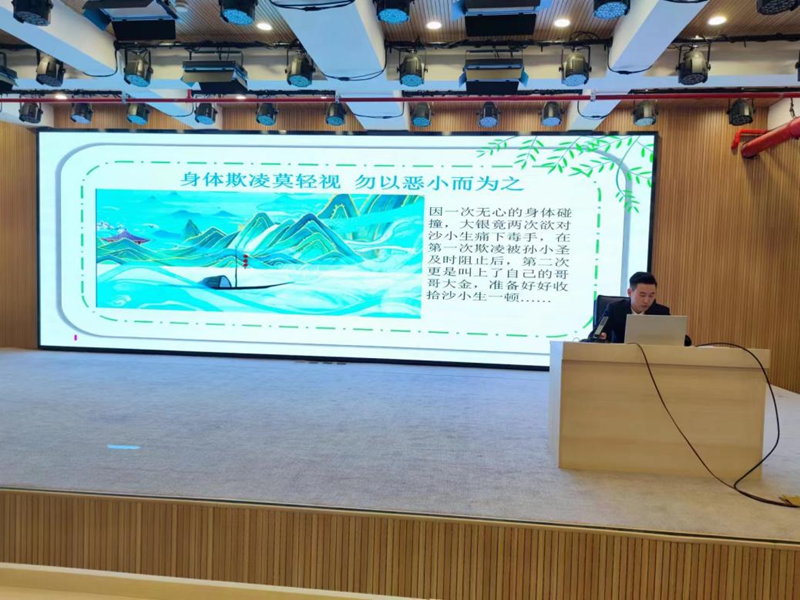 身体欺凌莫轻视 勿以恶小而为之

因一次无心的身体碰撞，大银竟两次欲对沙小生痛下毒手，在第一次欺凌被孙小圣及时阻止后，第二次更是叫上了自己的哥哥大金，准备好好收拾沙小生一顿......